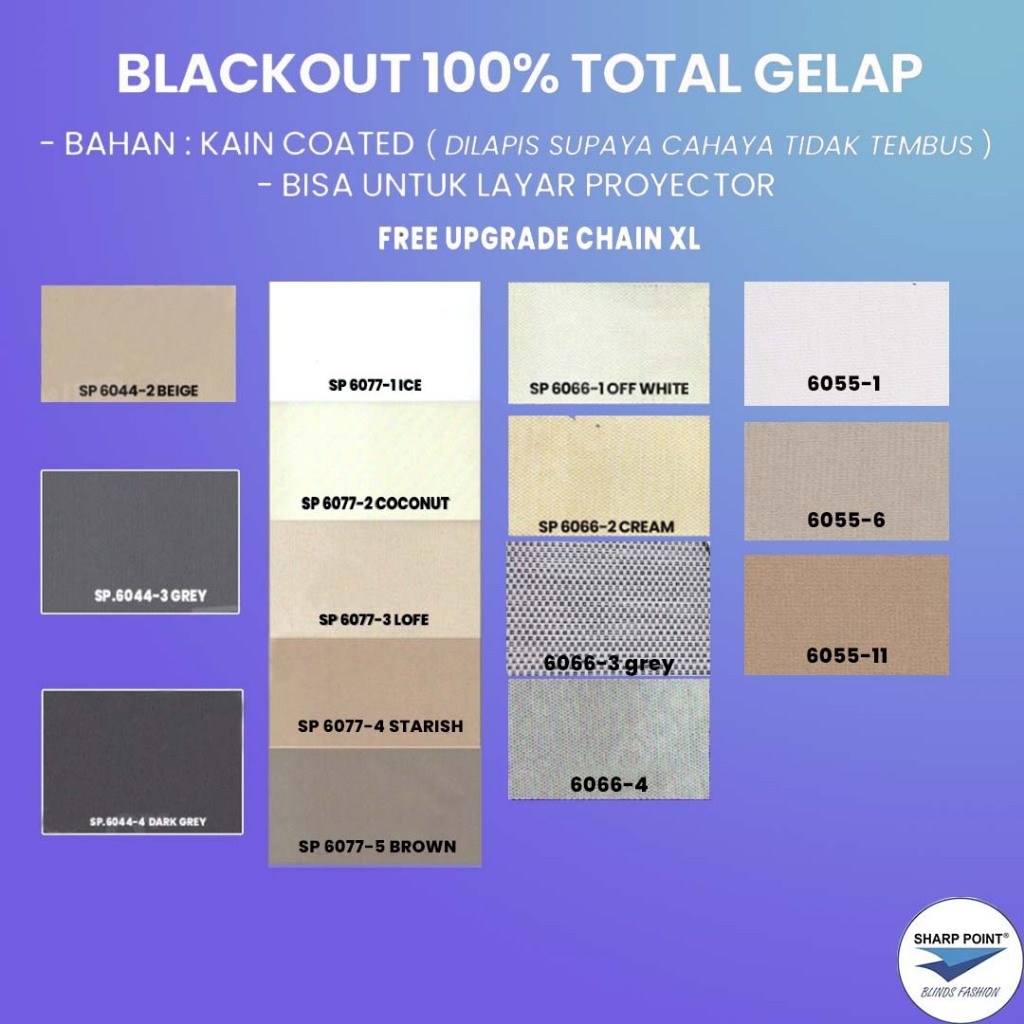 BLACKOUT 100% TOTAL GELAP

- BAHAN : KAIN COATED ( DILAPIS SUPAYA CAHAYA TIDAK TEMBUS )
- BISA UNTUK LAYAR PROYECTOR

FREE UPGRADE CHAIN XL

SP 6044-2 BEIGE

SP.6044-3 GREY

SP.6044-4 DARK GREY

SP 6077-1 ICE

SP 6077-2 COCONUT

SP 6077-3 LOFE

SP 6077-4 STARISH

SP 6077-5 BROWN

SP 6066-1 OFF WHITE

SP 6066-2 CREAM

6066-3 grey

6066-4

6055-1

6055-6

6055-11

SHARP POINT®
BLINDS FASHION